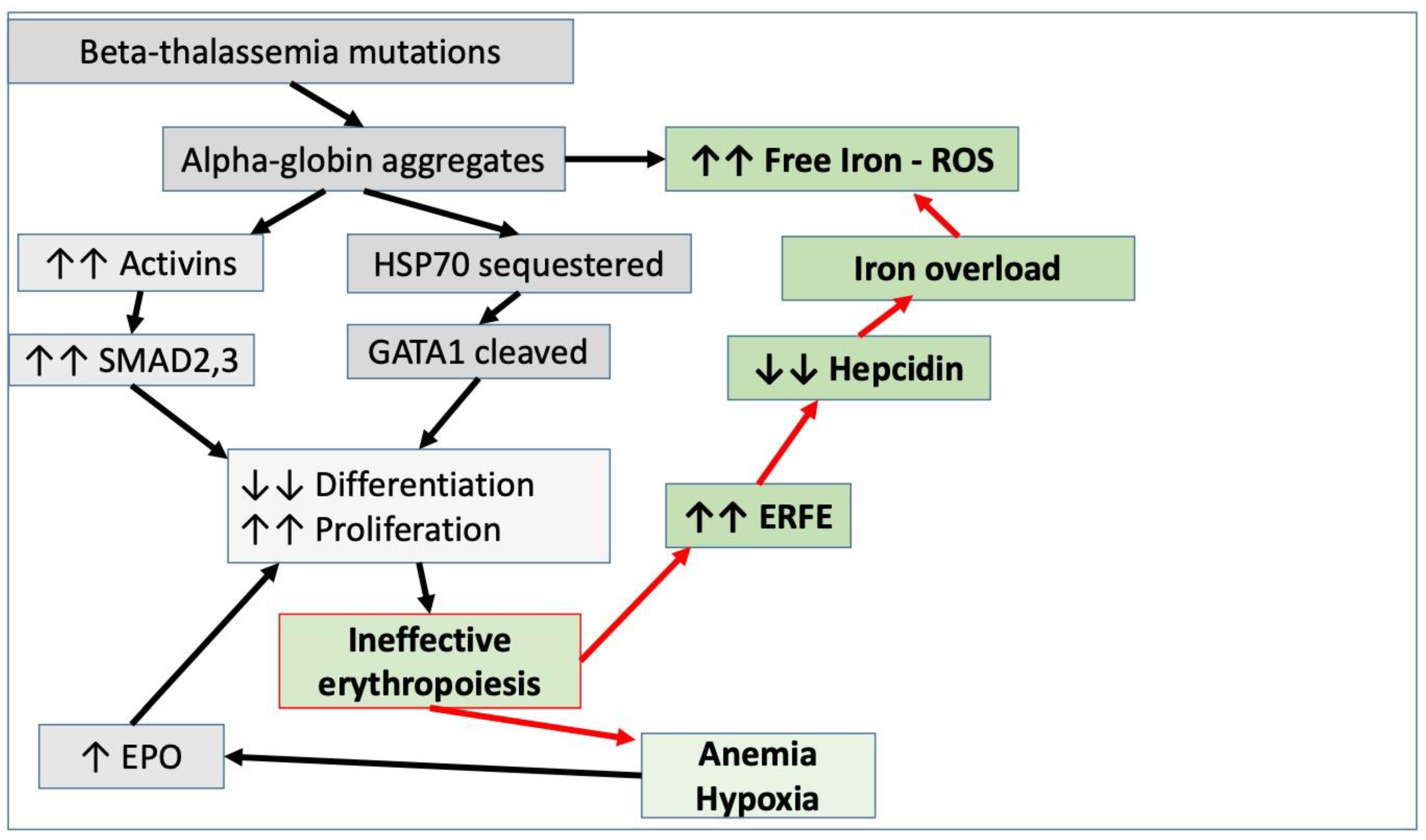 Beta-thalassemia mutations

Alpha-globin aggregates

↑↑ Free Iron - ROS

↑↑ Activins

HSP70 sequestered

Iron overload

↑↑ SMAD2,3

GATA1 cleaved

↓↓ Hepcidin

↓↓ Differentiation
↑↑ Proliferation

↑↑ ERFE

Ineffective erythropoiesis

↑ EPO

Anemia
Hypoxia